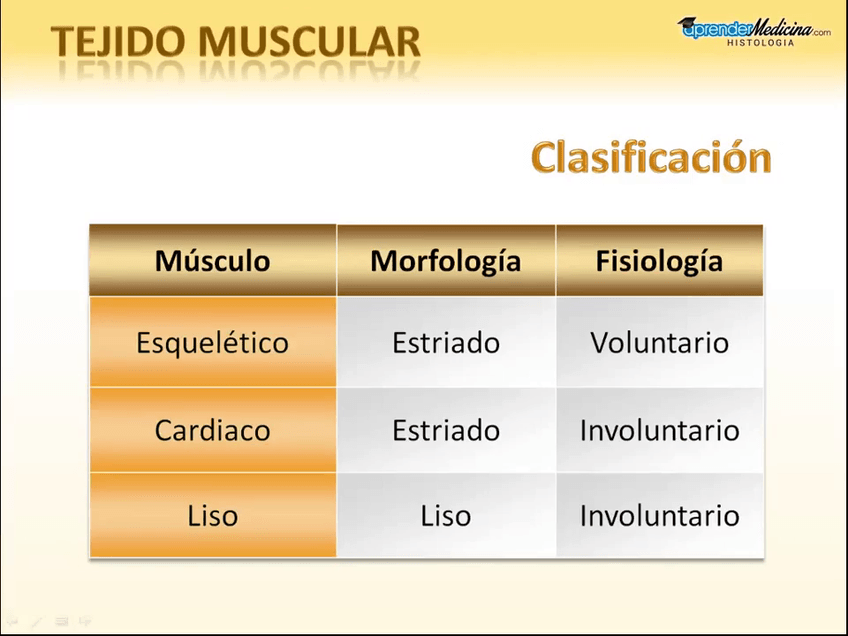 TEJIDO MUSCULAR

aprenderMedicina.com
HISTOLOGIA

Clasificación

| Músculo | Morfología | Fisiología |
|---|---|---|
| Esquelético | Estriado | Voluntario |
| Cardiaco | Estriado | Involuntario |
| Liso | Liso | Involuntario |